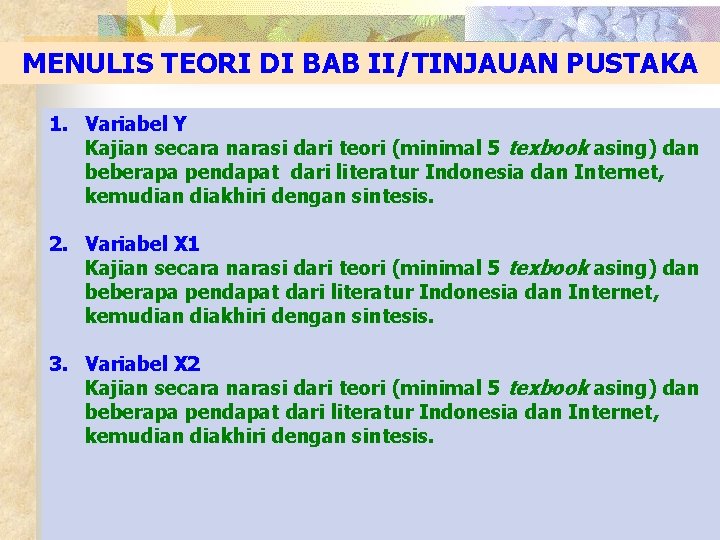 MENULIS TEORI DI BAB II/TINJAUAN PUSTAKA

1. Variabel Y
Kajian secara narasi dari teori (minimal 5 texbook asing) dan beberapa pendapat dari literatur Indonesia dan Internet, kemudian diakhiri dengan sintesis.

2. Variabel X1
Kajian secara narasi dari teori (minimal 5 texbook asing) dan beberapa pendapat dari literatur Indonesia dan Internet, kemudian diakhiri dengan sintesis.

3. Variabel X2
Kajian secara narasi dari teori (minimal 5 texbook asing) dan beberapa pendapat dari literatur Indonesia dan Internet, kemudian diakhiri dengan sintesis.